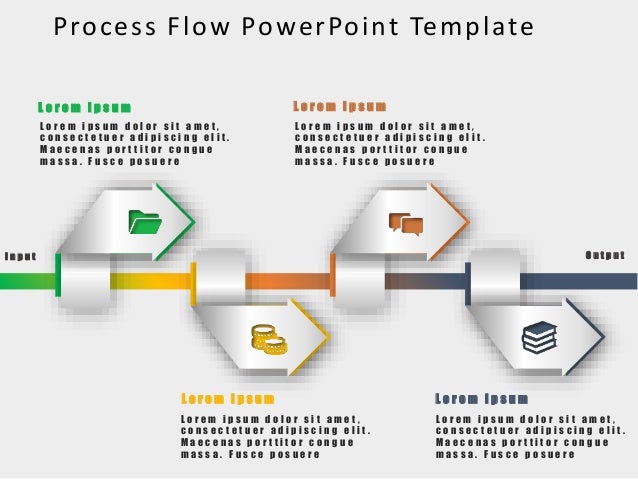 Process Flow PowerPoint Template

Lorem Ipsum
Lorem ipsum dolor sit amet, consectetuer adipiscing elit. Maecenas porttitor congue massa. Fusce posuere

Lorem Ipsum
Lorem ipsum dolor sit amet, consectetuer adipiscing elit. Maecenas porttitor congue massa. Fusce posuere

Input

Output

Lorem Ipsum
Lorem ipsum dolor sit amet, consectetuer adipiscing elit. Maecenas porttitor congue massa. Fusce posuere

Lorem Ipsum
Lorem ipsum dolor sit amet, consectetuer adipiscing elit. Maecenas porttitor congue massa. Fusce posuere